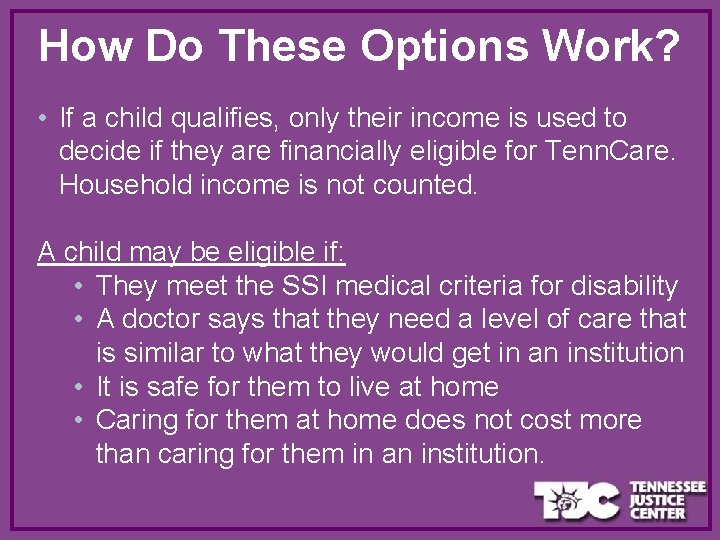 How Do These Options Work?

• If a child qualifies, only their income is used to decide if they are financially eligible for TennCare. Household income is not counted.

A child may be eligible if:
• They meet the SSI medical criteria for disability
• A doctor says that they need a level of care that is similar to what they would get in an institution
• It is safe for them to live at home
• Caring for them at home does not cost more than caring for them in an institution.

TJC TENNESSEE JUSTICE CENTER